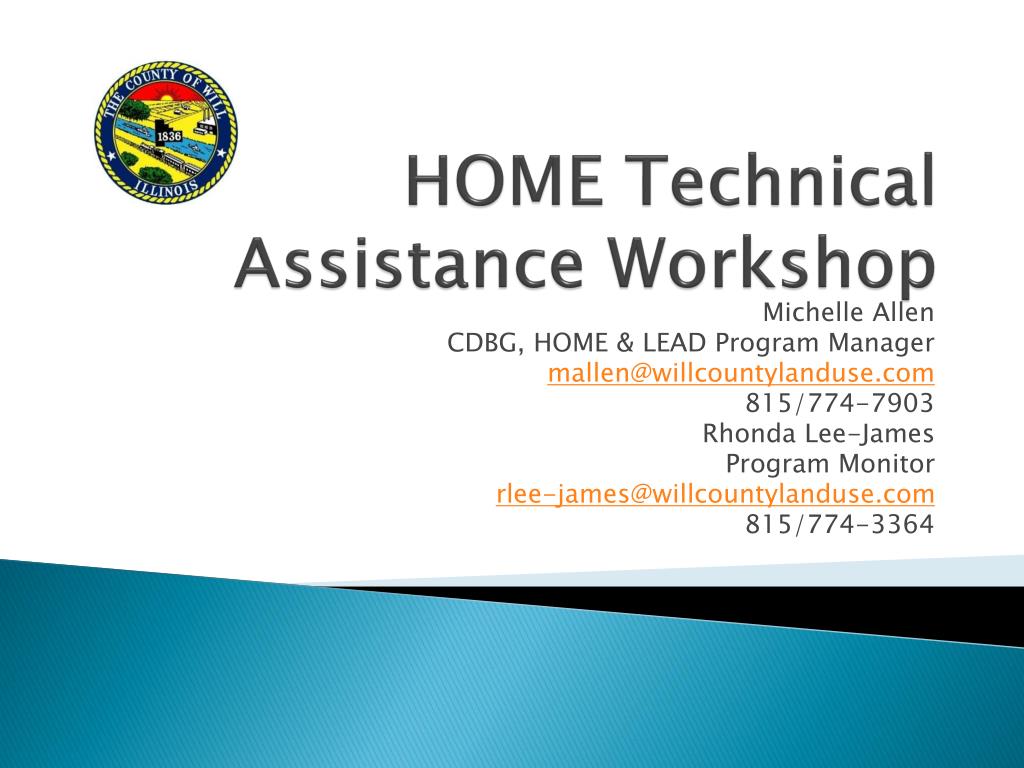 THE COUNTY OF WILL
1836
ILLINOIS

HOME Technical Assistance Workshop

Michelle Allen
CDBG, HOME & LEAD Program Manager
mallen@willcountylanduse.com
815/774-7903
Rhonda Lee-James
Program Monitor
rlee-james@willcountylanduse.com
815/774-3364